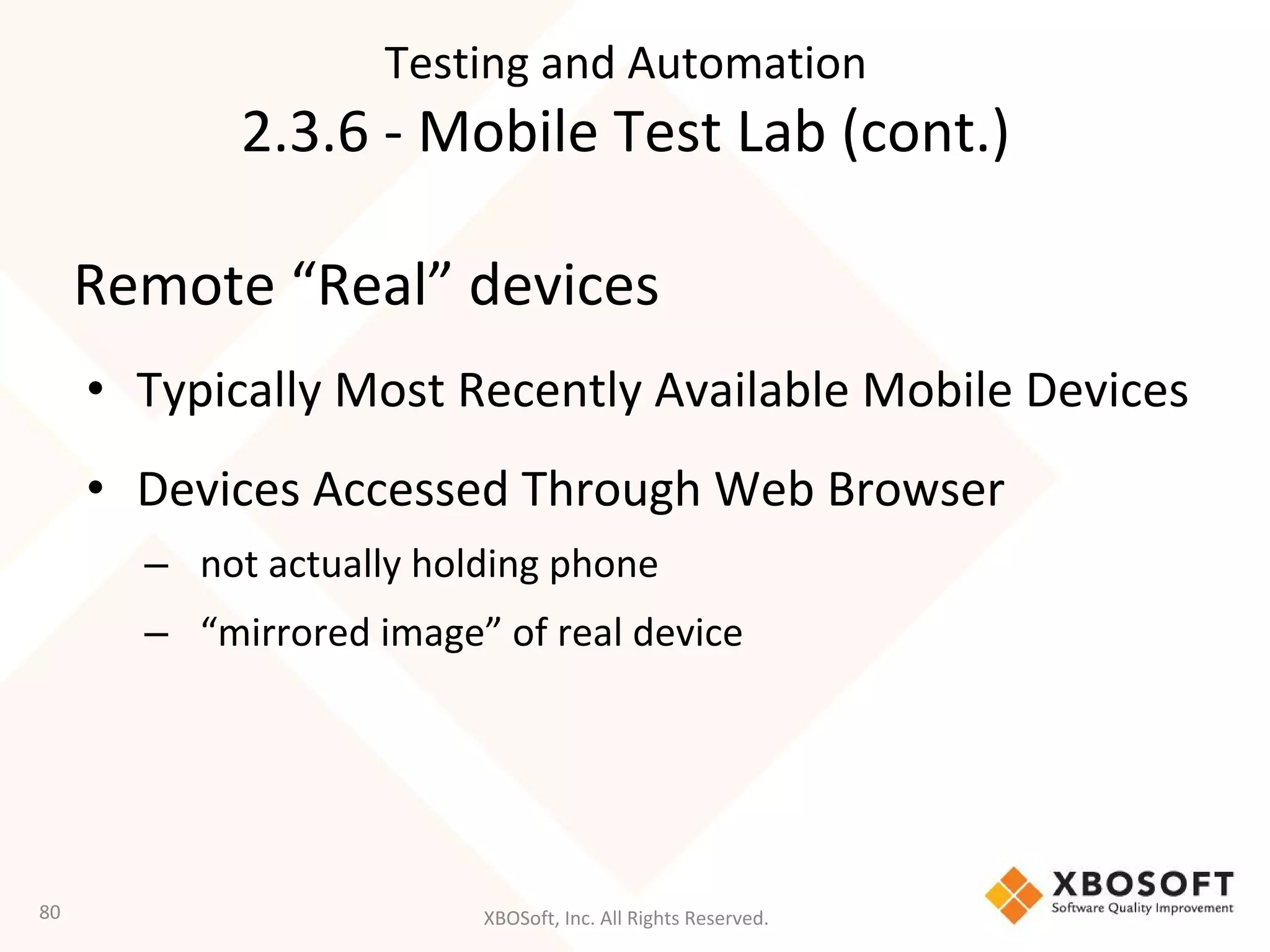 Testing and Automation
2.3.6 - Mobile Test Lab (cont.)

Remote “Real” devices

• Typically Most Recently Available Mobile Devices

• Devices Accessed Through Web Browser
– not actually holding phone
– “mirrored image” of real device

80

XBOSoft, Inc. All Rights Reserved.

XBOSOFT
Software Quality Improvement